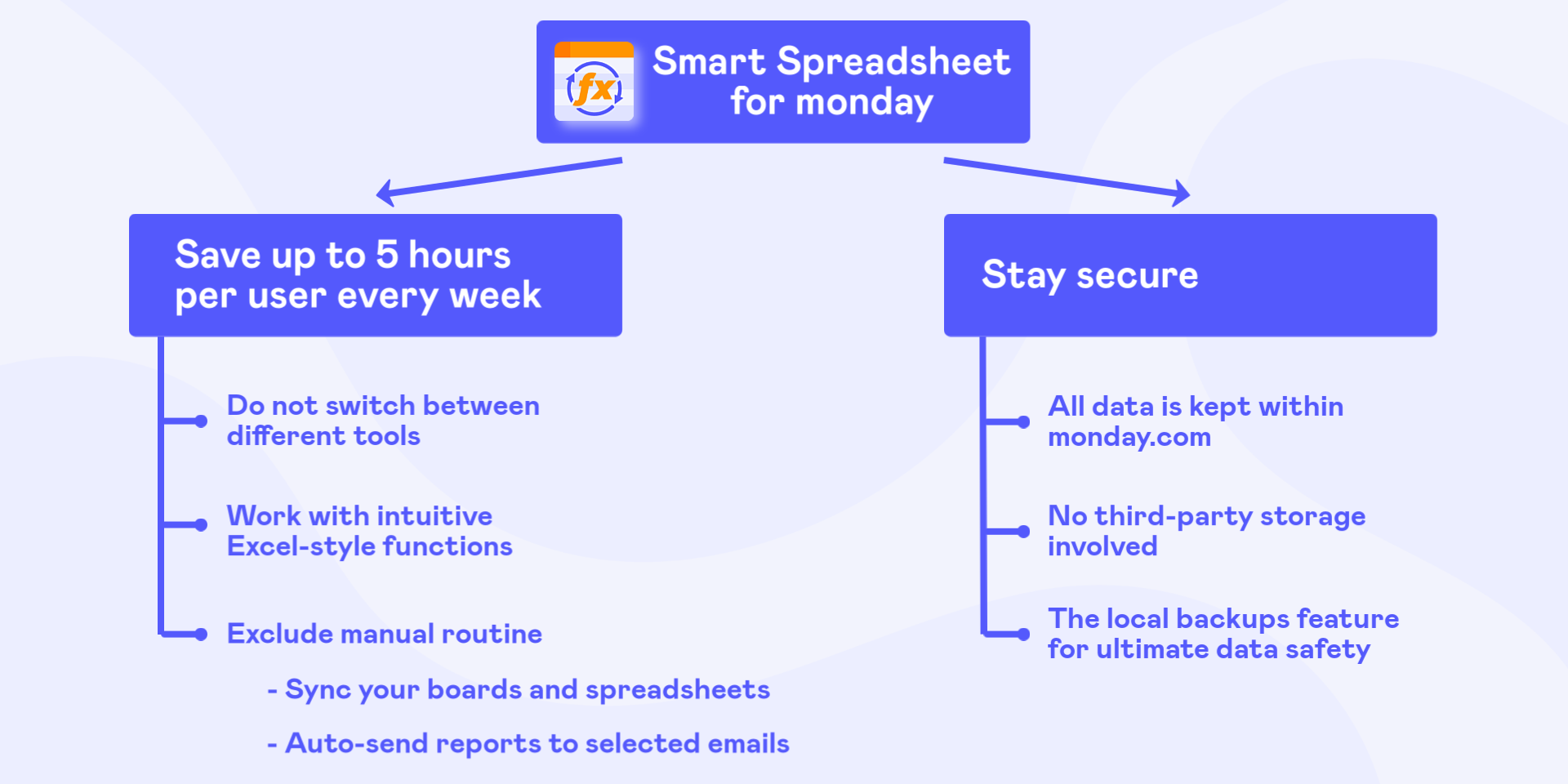 fx

Smart Spreadsheet for monday

Save up to 5 hours per user every week

Do not switch between different tools

Work with intuitive Excel-style functions

Exclude manual routine

- Sync your boards and spreadsheets

- Auto-send reports to selected emails

Stay secure

All data is kept within monday.com

No third-party storage involved

The local backups feature for ultimate data safety